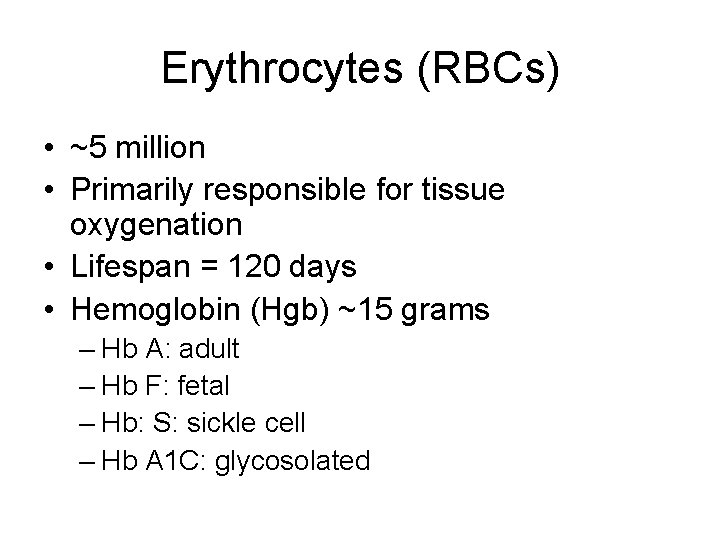 Erythrocytes (RBCs)

• ~5 million
• Primarily responsible for tissue oxygenation
• Lifespan = 120 days
• Hemoglobin (Hgb) ~15 grams
– Hb A: adult
– Hb F: fetal
– Hb: S: sickle cell
– Hb A1C: glycosolated